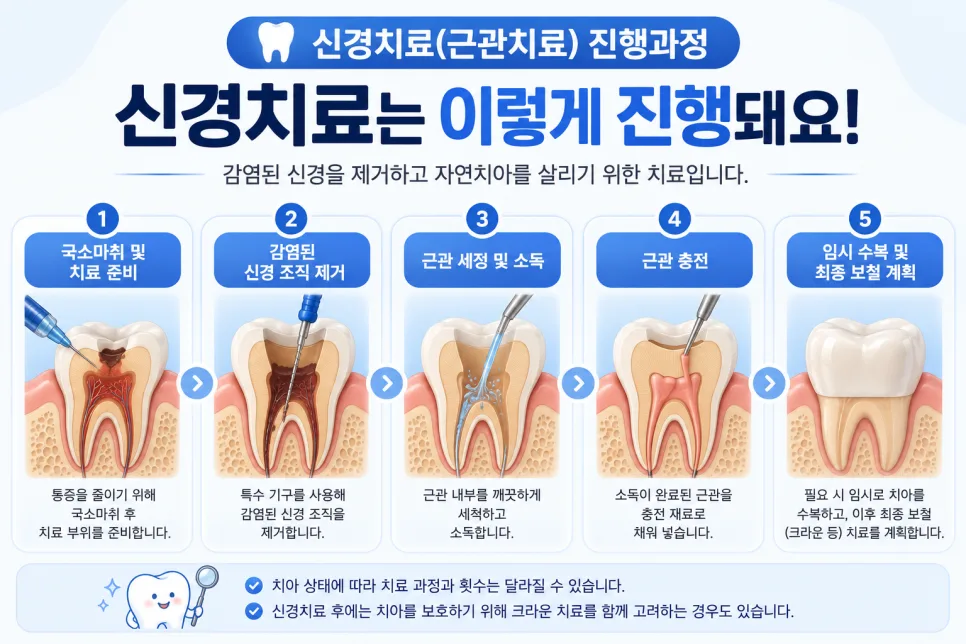 신경치료(근관치료) 진행과정

신경치료는 이렇게 진행돼요!

감염된 신경을 제거하고 자연치아를 살리기 위한 치료입니다.

1
국소마취 및 치료 준비
통증을 줄이기 위해 국소마취 후 치료 부위를 준비합니다.

2
감염된 신경 조직 제거
특수 기구를 사용해 감염된 신경 조직을 제거합니다.

3
근관 세정 및 소독
근관 내부를 깨끗하게 세척하고 소독합니다.

4
근관 충전
소독이 완료된 근관을 충전 재료로 채워 넣습니다.

5
임시 수복 및 최종 보철 계획
필요 시 임시로 치아를 수복하고, 이후 최종 보철 (크라운 등) 치료를 계획합니다.

치아 상태에 따라 치료 과정과 횟수는 달라질 수 있습니다.
신경치료 후에는 치아를 보호하기 위해 크라운 치료를 함께 고려하는 경우도 있습니다.